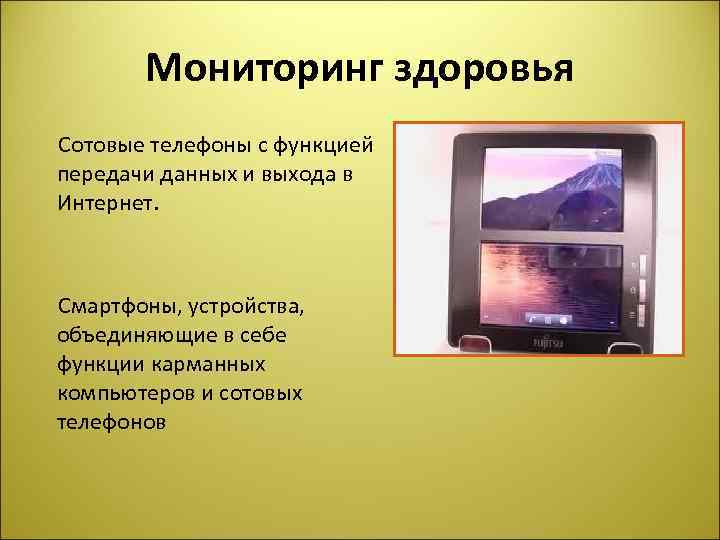 Мониторинг здоровья

Сотовые телефоны с функцией передачи данных и выхода в Интернет.

Смартфоны, устройства, объединяющие в себе функции карманных компьютеров и сотовых телефонов

FUJITSU